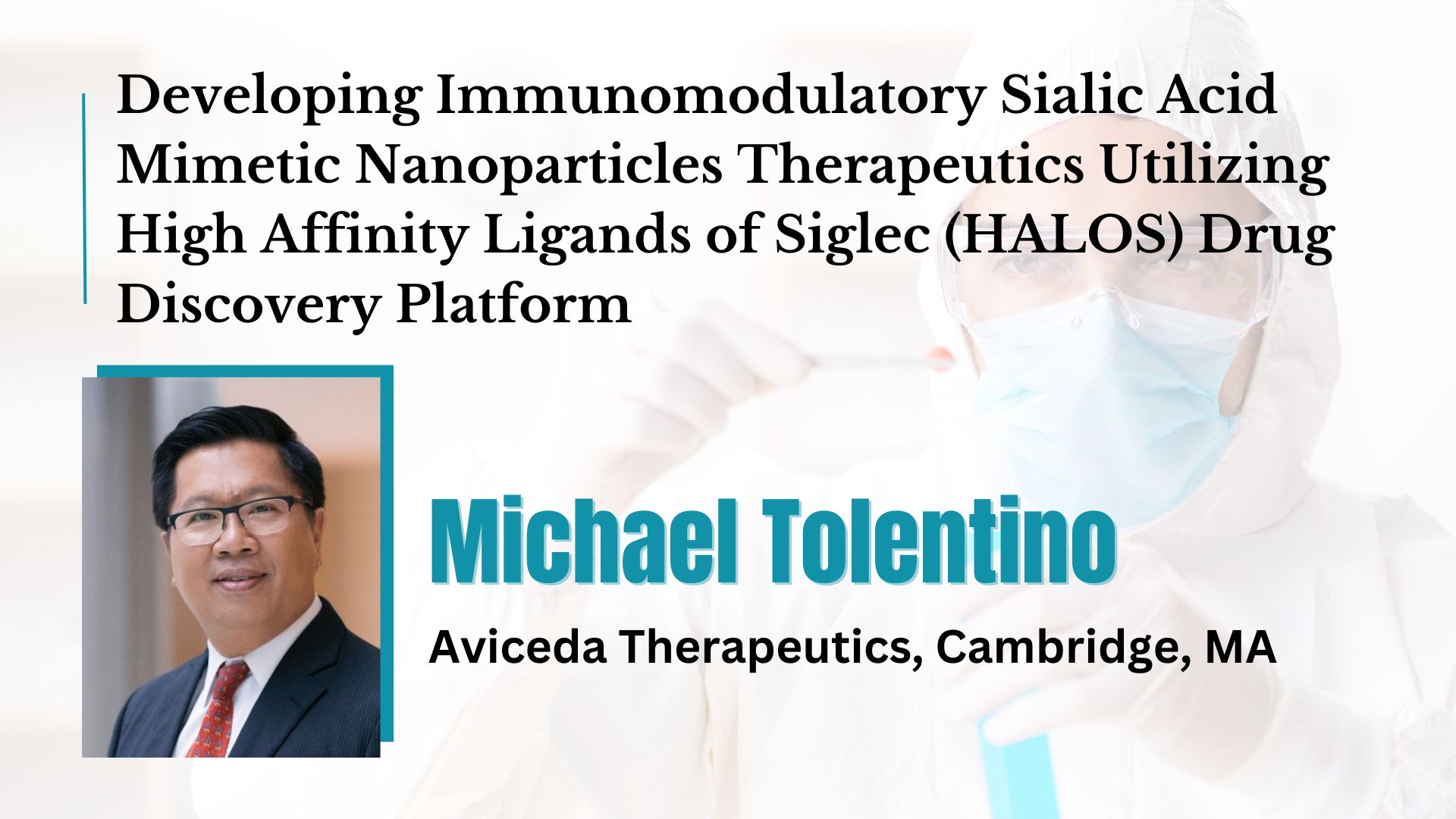 Developing Immunomodulatory Sialic Acid Mimetic Nanoparticles Therapeutics Utilizing High Affinity Ligands of Siglec (HALOS) Drug Discovery Platform

Michael Tolentino

Aviceda Therapeutics, Cambridge, MA